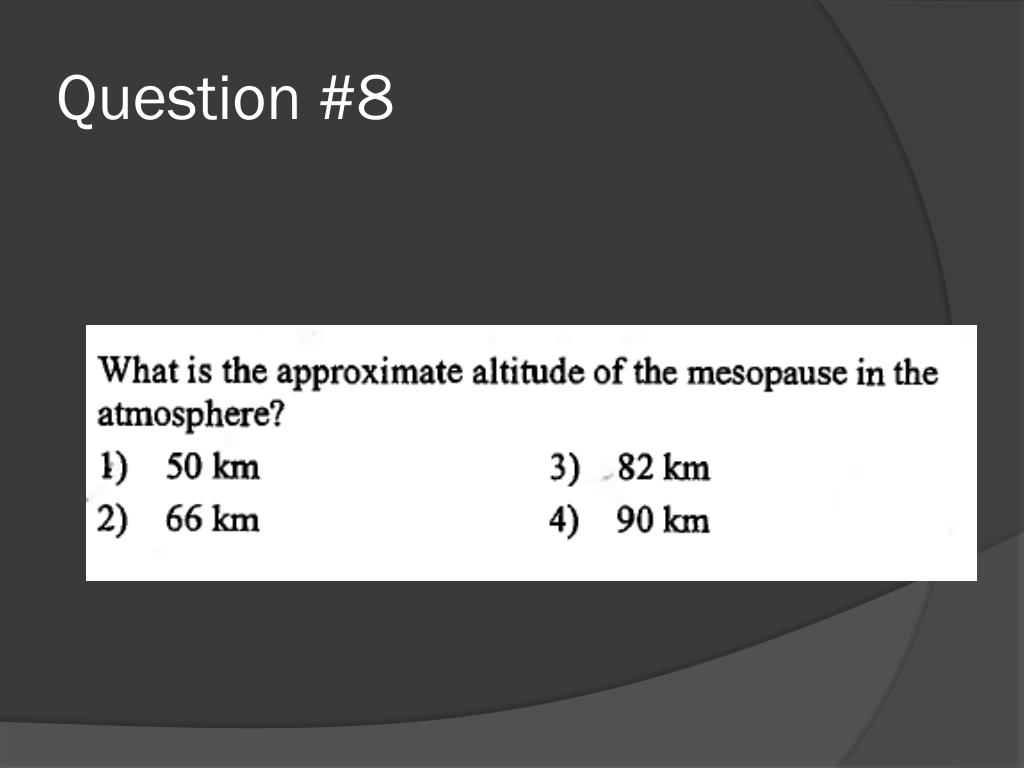 Question #8

What is the approximate altitude of the mesopause in the atmosphere?

1) 50 km
2) 66 km
3) 82 km
4) 90 km